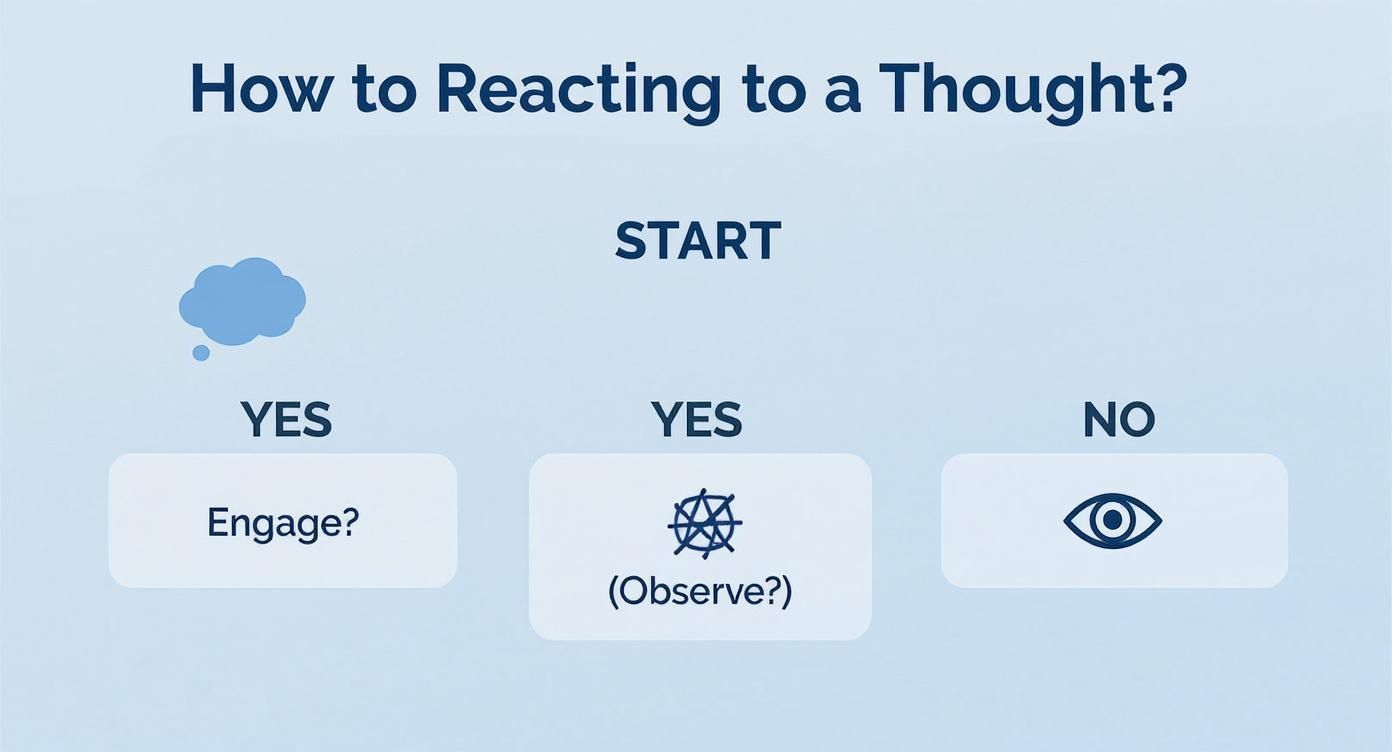 How to Reacting to a Thought?

START

YES

Engage?

YES

(Observe?)

NO